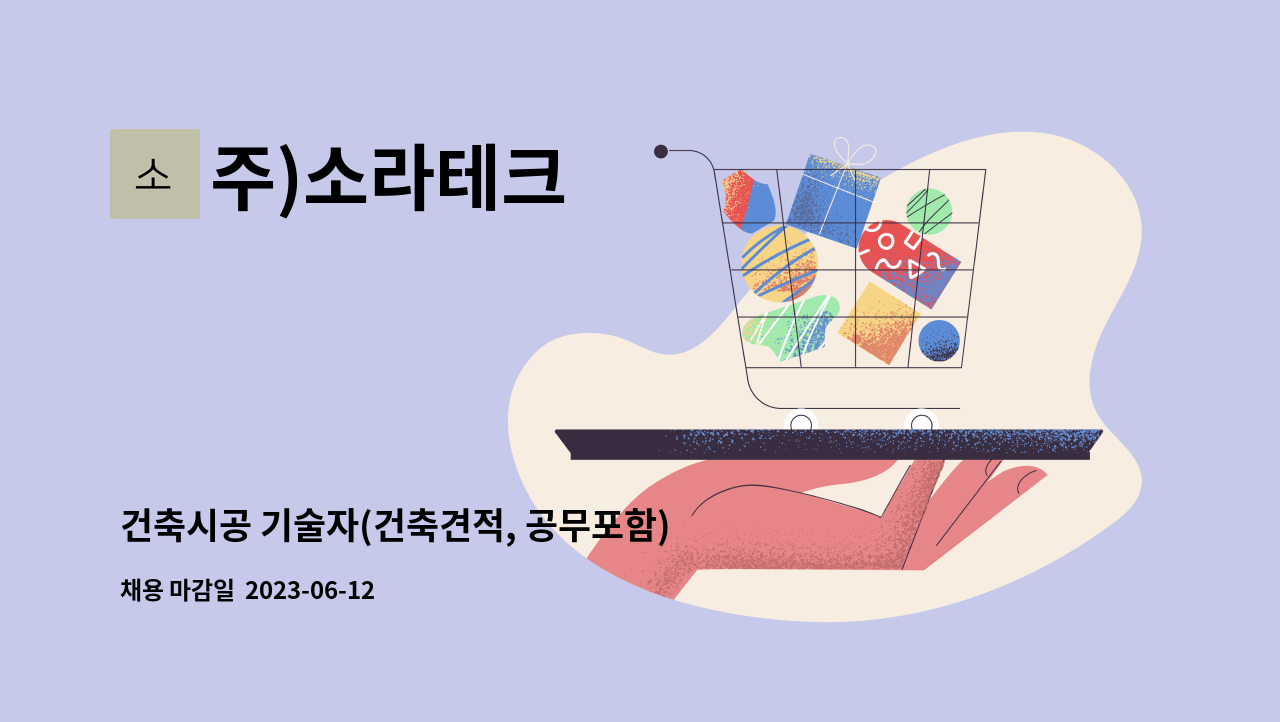 소

주)소라테크

건축시공 기술자(건축견적, 공무포함)

채용 마감일 2023-06-12